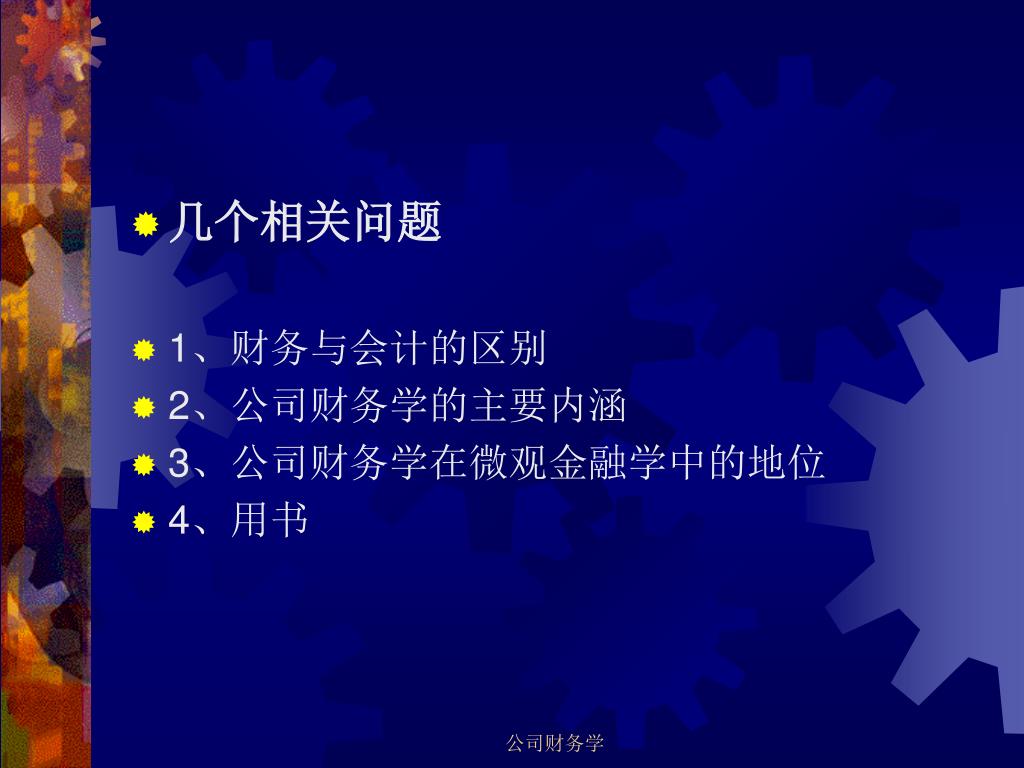 几个相关问题

1、财务与会计的区别
2、公司财务学的主要内涵
3、公司财务学在微观金融学中的地位
4、用书

公司财务学